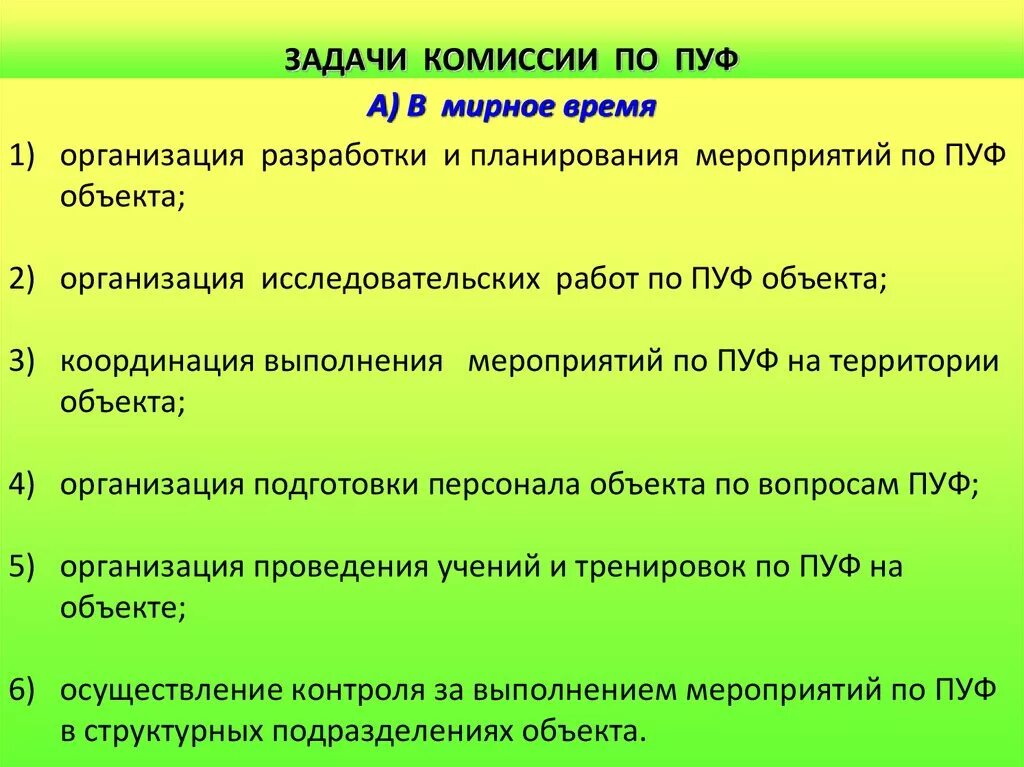 ЗАДАЧИ КОМИССИИ ПО ПУФ

А) В мирное время

1) организация разработки и планирования мероприятий по ПУФ объекта;

2) организация исследовательских работ по ПУФ объекта;

3) координация выполнения мероприятий по ПУФ на территории объекта;

4) организация подготовки персонала объекта по вопросам ПУФ;

5) организация проведения учений и тренировок по ПУФ на объекте;

6) осуществление контроля за выполнением мероприятий по ПУФ в структурных подразделениях объекта.